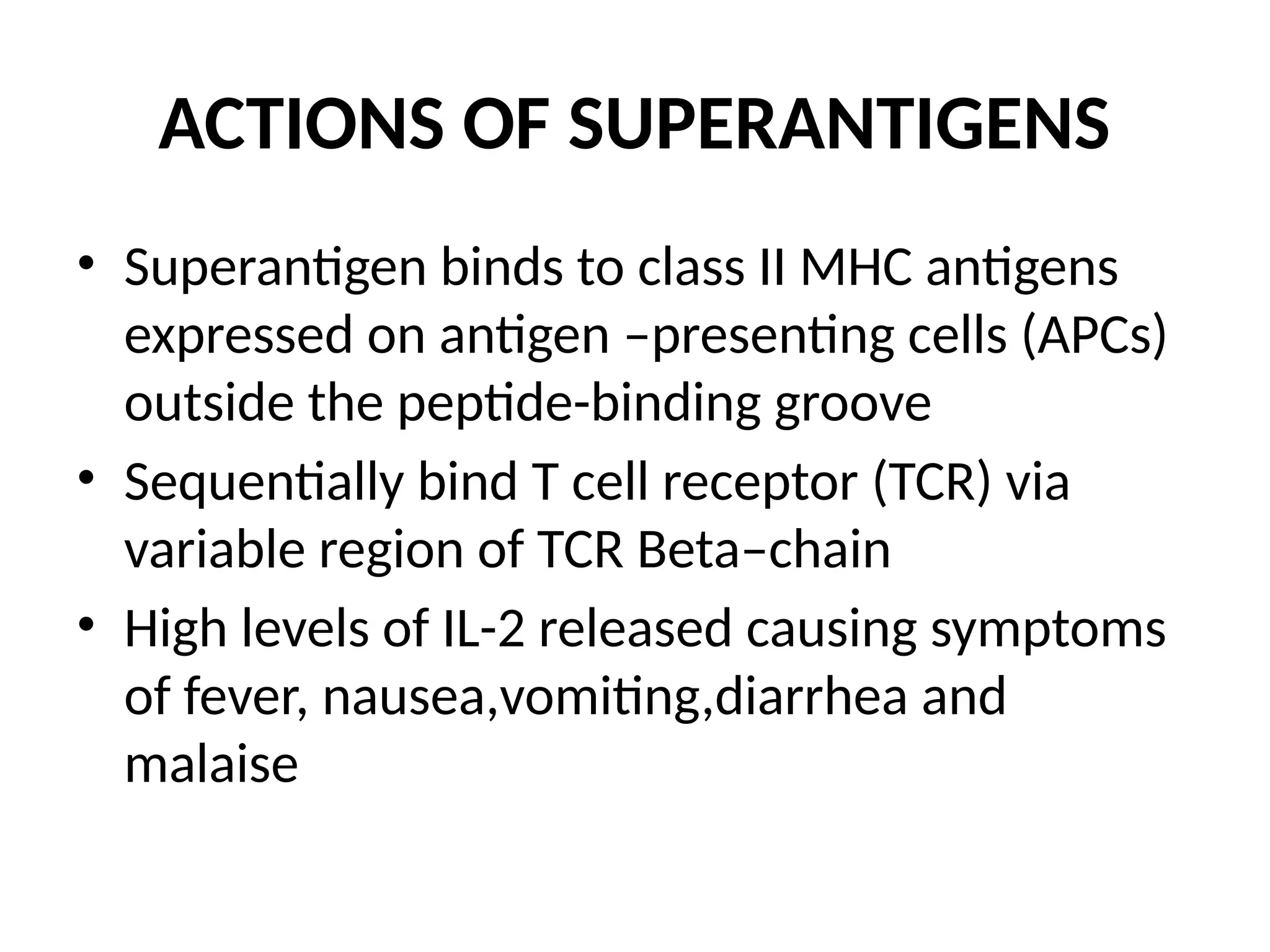 ACTIONS OF SUPERANTIGENS

• Superantigen binds to class II MHC antigens expressed on antigen –presenting cells (APCs) outside the peptide-binding groove
• Sequentially bind T cell receptor (TCR) via variable region of TCR Beta–chain
• High levels of IL-2 released causing symptoms of fever, nausea,vomiting,diarrhea and malaise